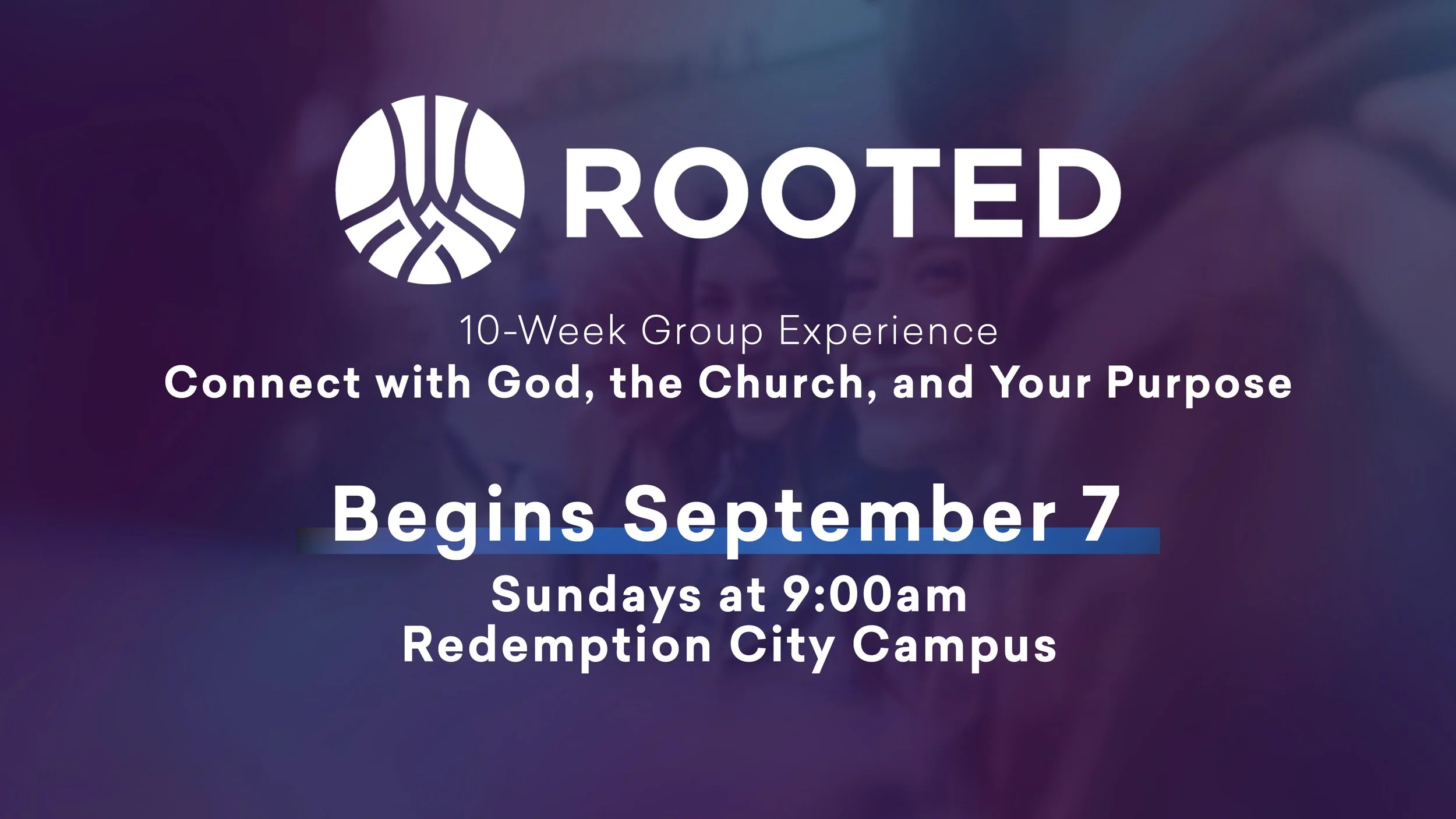 ROOTED

10-Week Group Experience
Connect with God, the Church, and Your Purpose

Begins September 7
Sundays at 9:00am
Redemption City Campus